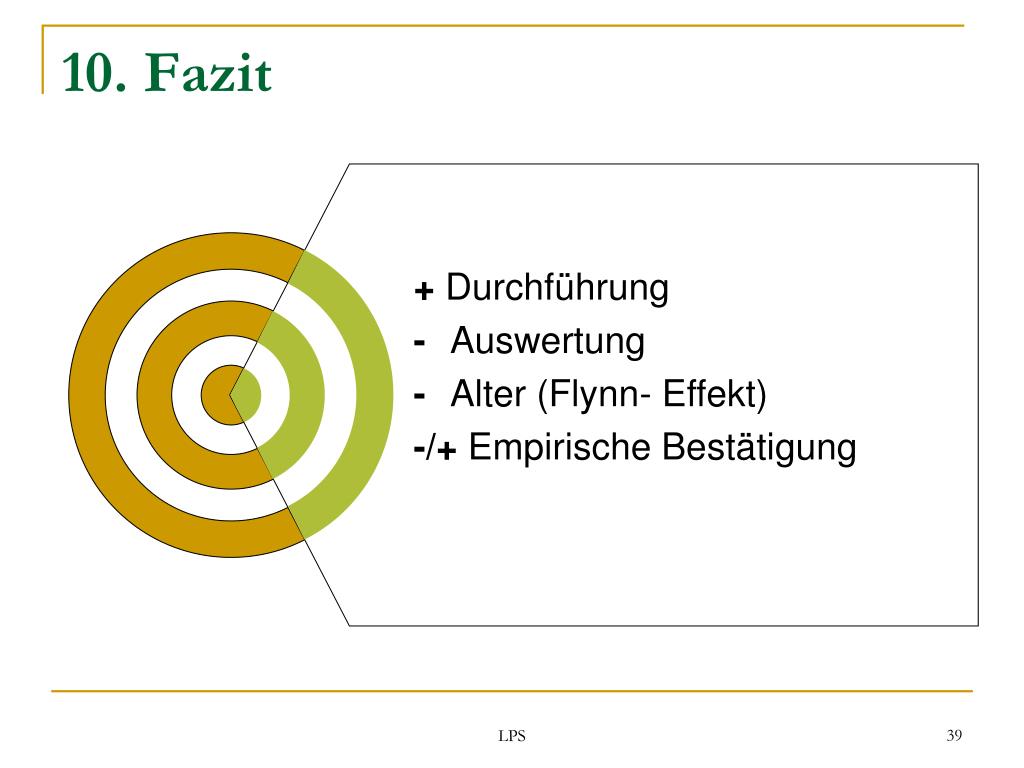 10. Fazit

+ Durchführung
- Auswertung
- Alter (Flynn- Effekt)
-/+ Empirische Bestätigung

LPS

39